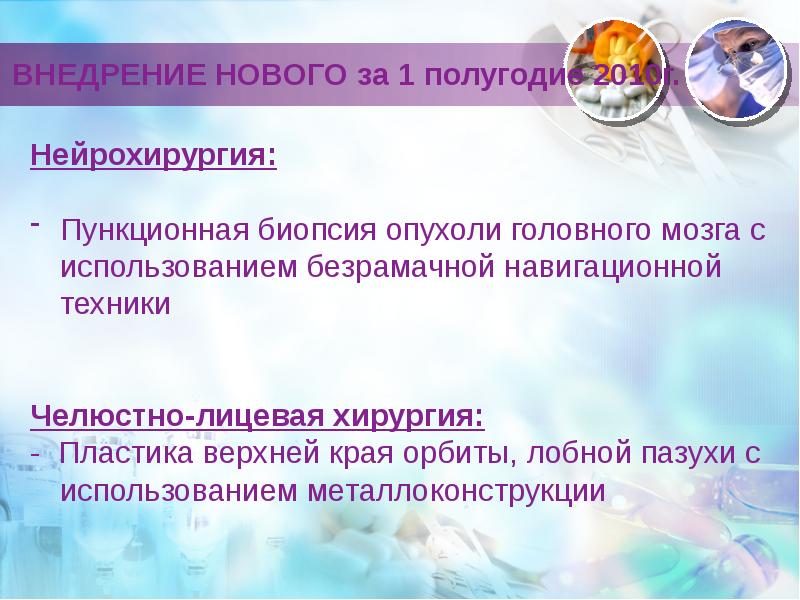 ВНЕДРЕНИЕ НОВОГО за 1 полугодие 2010г.

Нейрохирургия:

- Пункционная биопсия опухоли головного мозга с использованием безрамачной навигационной техники

Челюстно-лицевая хирургия:
- Пластика верхней края орбиты, лобной пазухи с использованием металлоконструкции